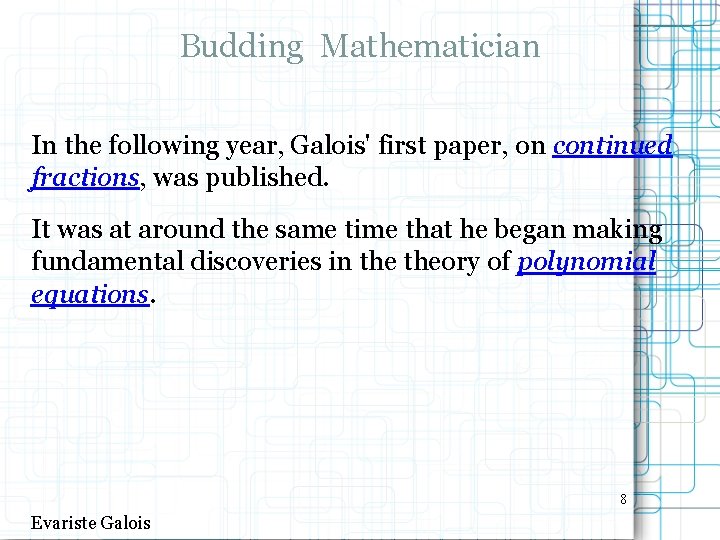 Budding Mathematician

In the following year, Galois' first paper, on continued fractions, was published.

It was at around the same time that he began making fundamental discoveries in the theory of polynomial equations.

8

Evariste Galois